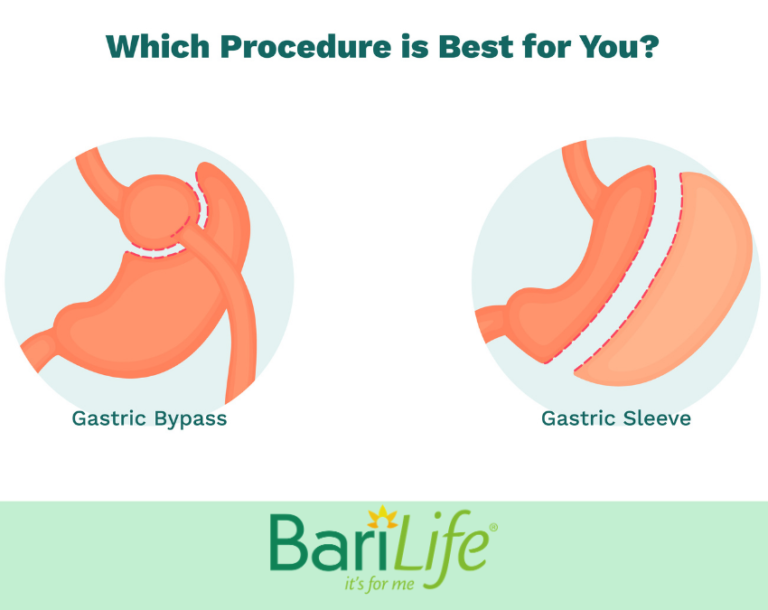 Which Procedure is Best for You?

Gastric Bypass

Gastric Sleeve

BariLife®
it's for me